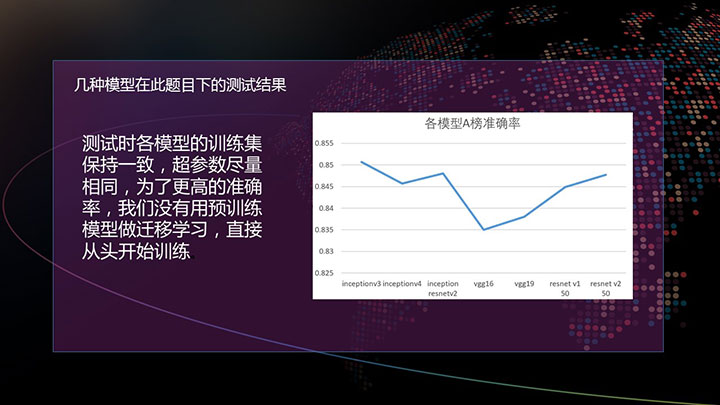 几种模型在此题目下的测试结果

测试时各模型的训练集保持一致，超参数尽量相同，为了更高的准确率，我们没有用预训练模型做迁移学习，直接从头开始训练

各模型A榜准确率

0.855
0.85
0.845
0.84
0.835
0.83
0.825

inceptionv3
inceptionv4
inception resnetv2
vgg16
vgg19
resnet v1 50
resnet v2 50